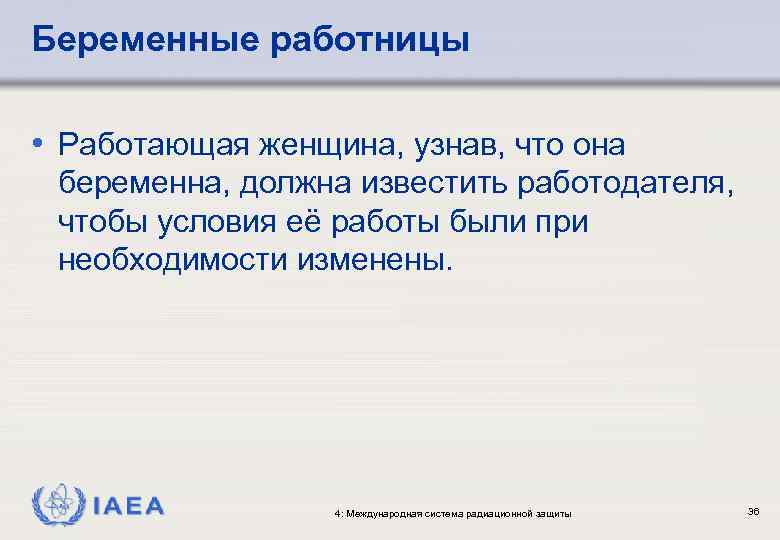 Беременные работницы

• Работающая женщина, узнав, что она беременна, должна известить работодателя, чтобы условия её работы были при необходимости изменены.

IAEA

4: Международная система радиационной защиты

36